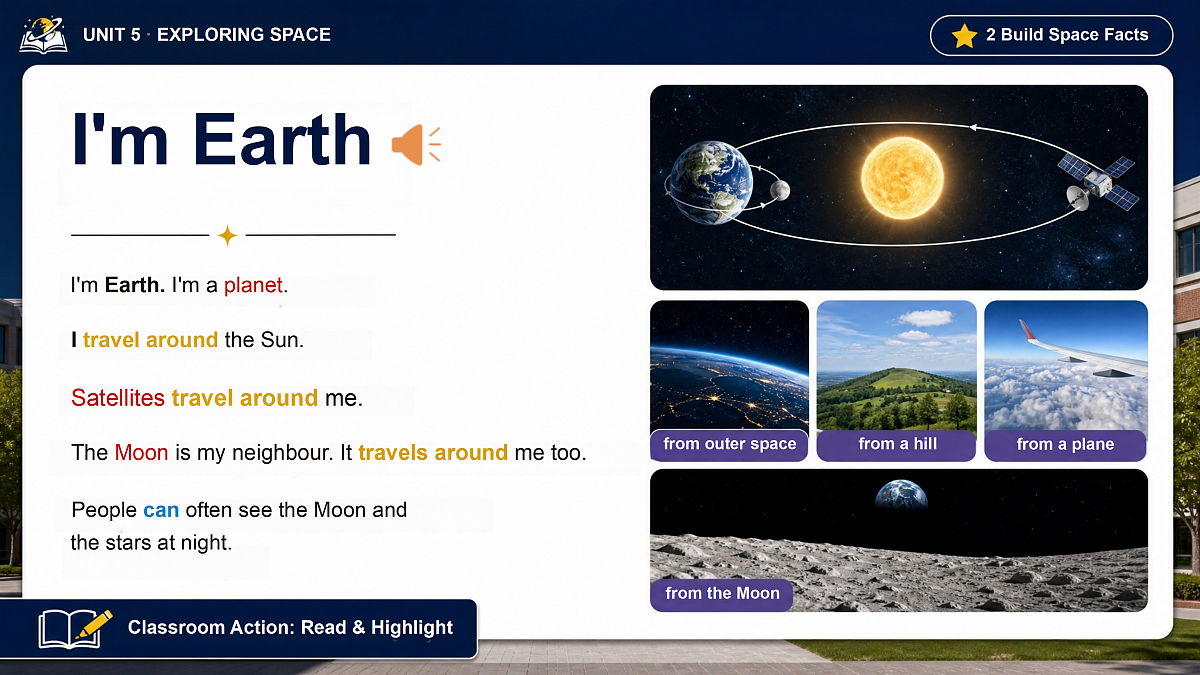 UNIT 5 · EXPLORING SPACE

2 Build Space Facts

I'm Earth

I'm Earth. I'm a planet.

I travel around the Sun.

Satellites travel around me.

The Moon is my neighbour. It travels around me too.

People can often see the Moon and the stars at night.

from outer space

from a hill

from a plane

from the Moon

Classroom Action: Read & Highlight